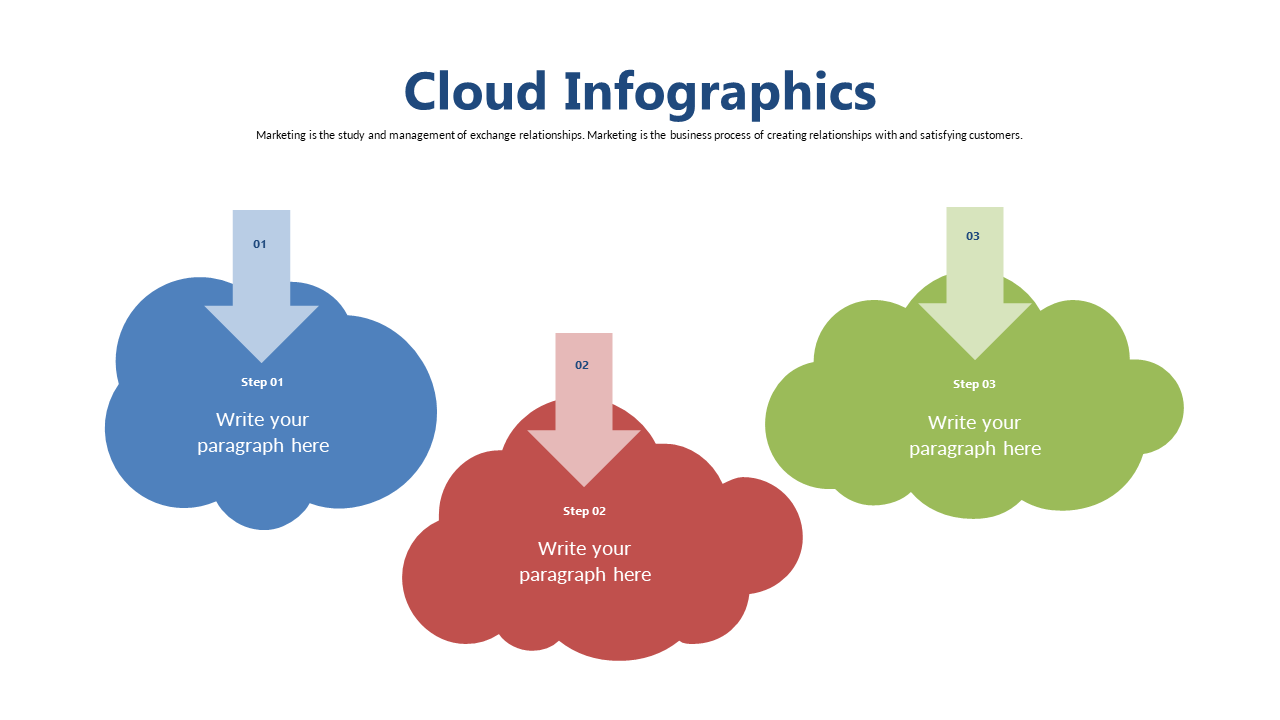 Cloud Infographics

Marketing is the study and management of exchange relationships. Marketing is the business process of creating relationships with and satisfying customers.

01

Step 01

Write your paragraph here

02

Step 02

Write your paragraph here

03

Step 03

Write your paragraph here